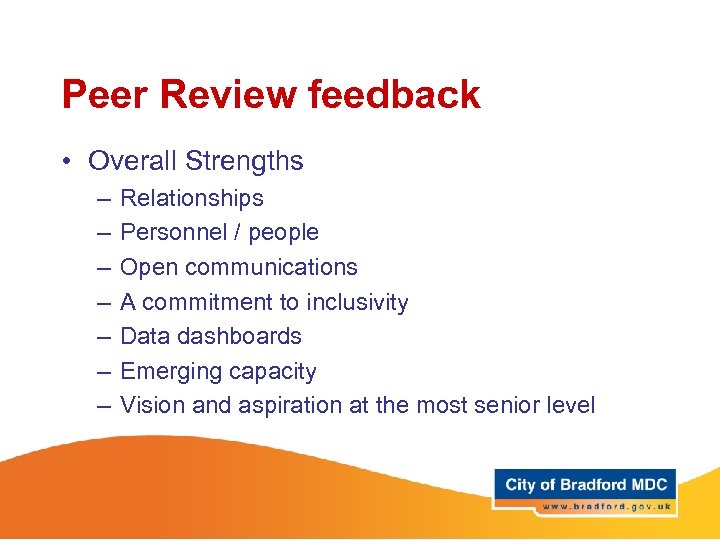 Peer Review feedback

• Overall Strengths
 – Relationships
 – Personnel / people
 – Open communications
 – A commitment to inclusivity
 – Data dashboards
 – Emerging capacity
 – Vision and aspiration at the most senior level

City of Bradford MDC
www.bradford.gov.uk